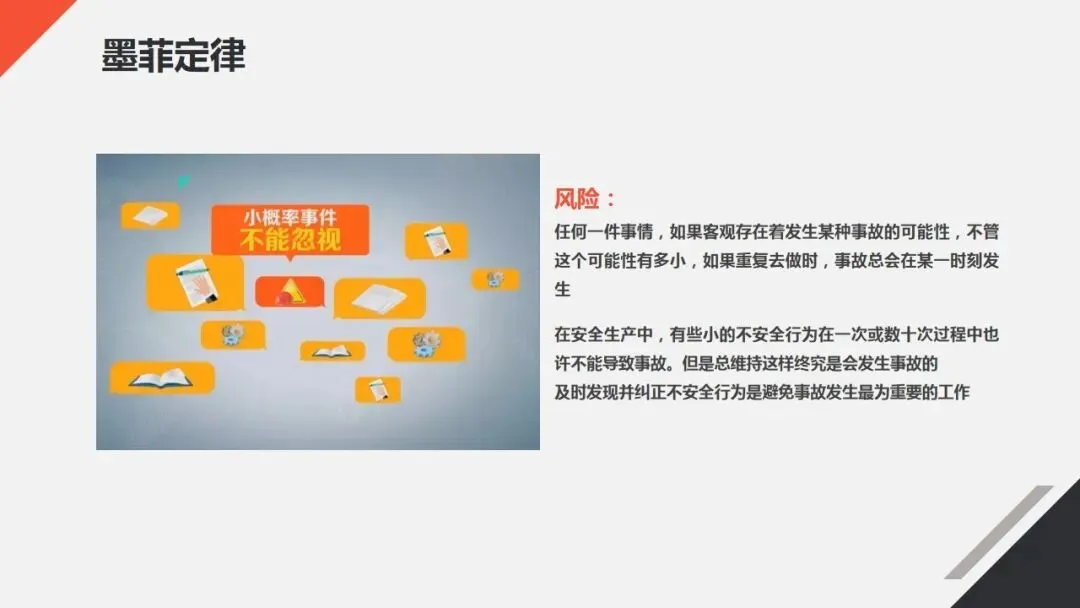 墨菲定律

小概率事件
不能忽视

风险：

任何一件事情，如果客观存在着发生某种事故的可能性，不管这个可能性有多小，如果重复去做时，事故总会在某一时刻发生

在安全生产中，有些小的不安全行为在一次或数十次过程中也许不能导致事故。但是总维持这样终究是会发生事故的
及时发现并纠正不安全行为是避免事故发生最为重要的工作